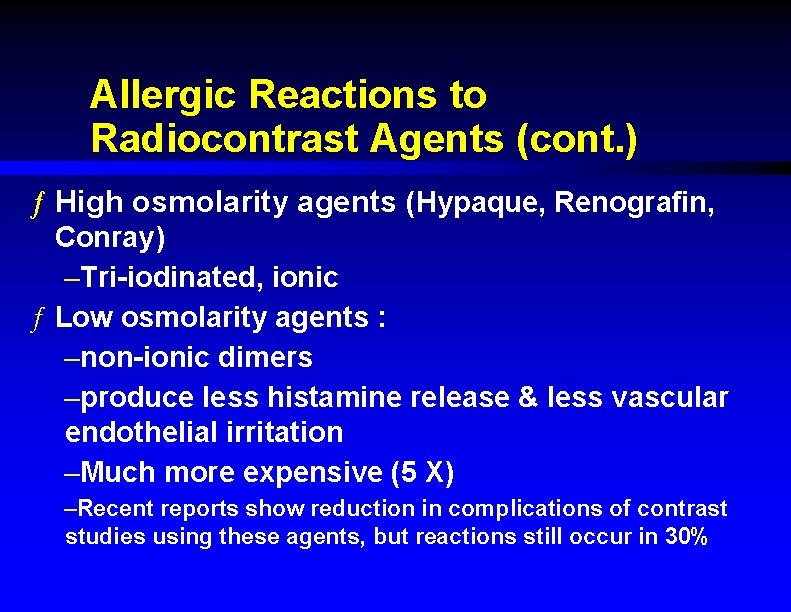 Allergic Reactions to Radiocontrast Agents (cont.)

ƒ High osmolarity agents (Hypaque, Renografin, Conray)

–Tri-iodinated, ionic

ƒ Low osmolarity agents :

–non-ionic dimers

–produce less histamine release & less vascular endothelial irritation

–Much more expensive (5 X)

–Recent reports show reduction in complications of contrast studies using these agents, but reactions still occur in 30%